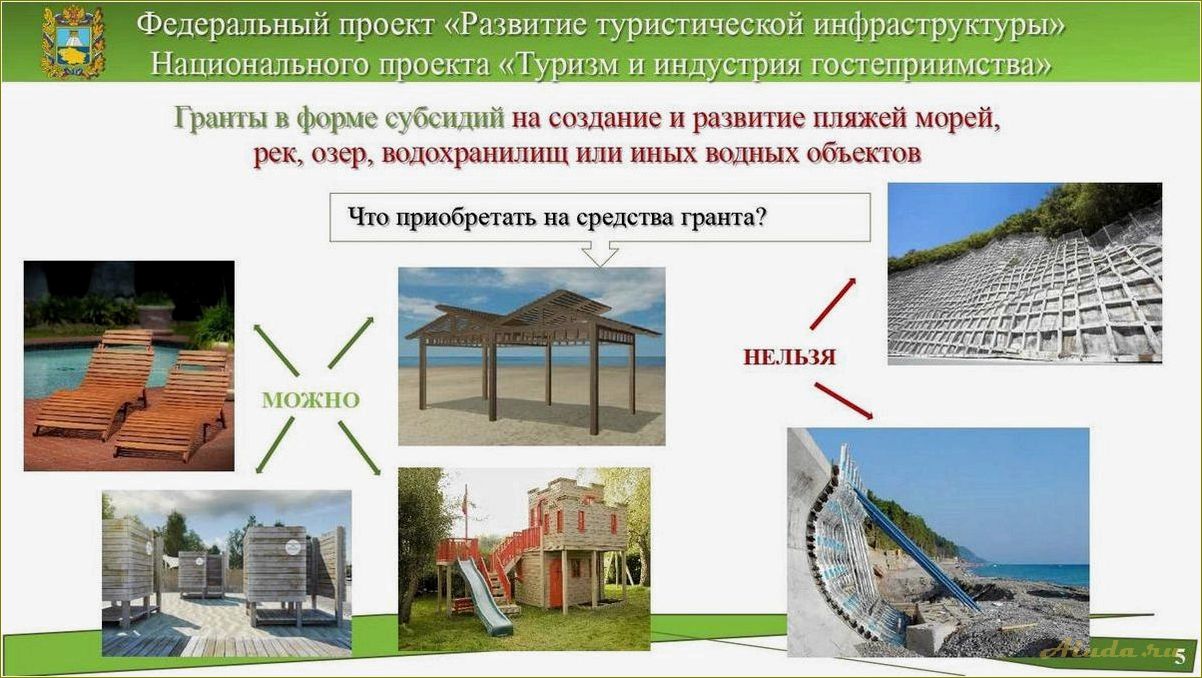 Федеральный проект «Развитие туристической инфраструктуры» Национального проекта «Туризм и индустрия гостеприимства»

Гранты в форме субсидий на создание и развитие пляжей морей, рек, озер, водохранилищ или иных водных объектов

Что приобретать на средства гранта?

МОЖНО

НЕЛЬЗЯ

Aiuda.ru

5